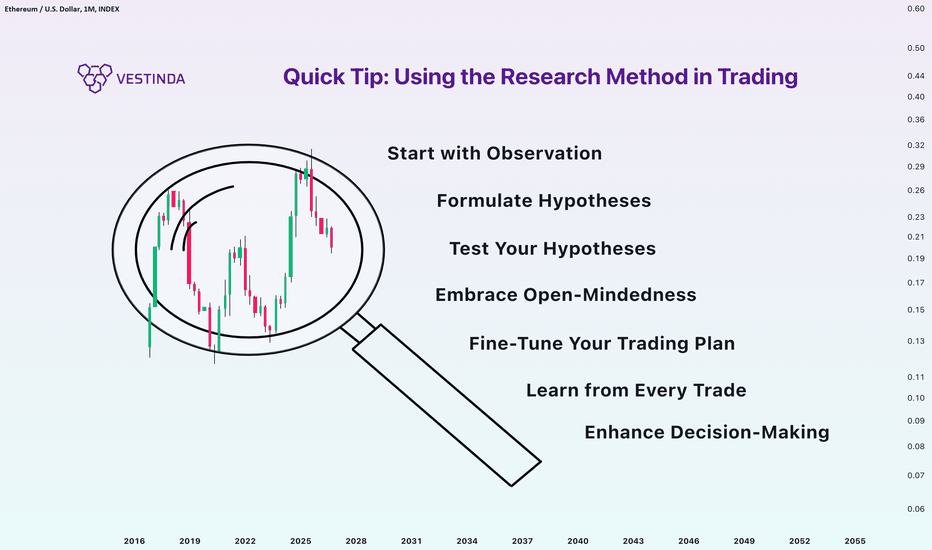 Ethereum / U.S. Dollar, 1M, INDEX

VESTINDA

Quick Tip: Using the Research Method in Trading

Start with Observation

Formulate Hypotheses

Test Your Hypotheses

Embrace Open-Mindedness

Fine-Tune Your Trading Plan

Learn from Every Trade

Enhance Decision-Making

0.60
0.50
0.44
0.40
0.36
0.32
0.29
0.26
0.23
0.21
0.19
0.17
0.15
0.13
0.11
0.10
0.09
0.08
0.07
0.06

2016 2019 2022 2025 2028 2031 2034 2037 2040 2043 2046 2049 2052 2055